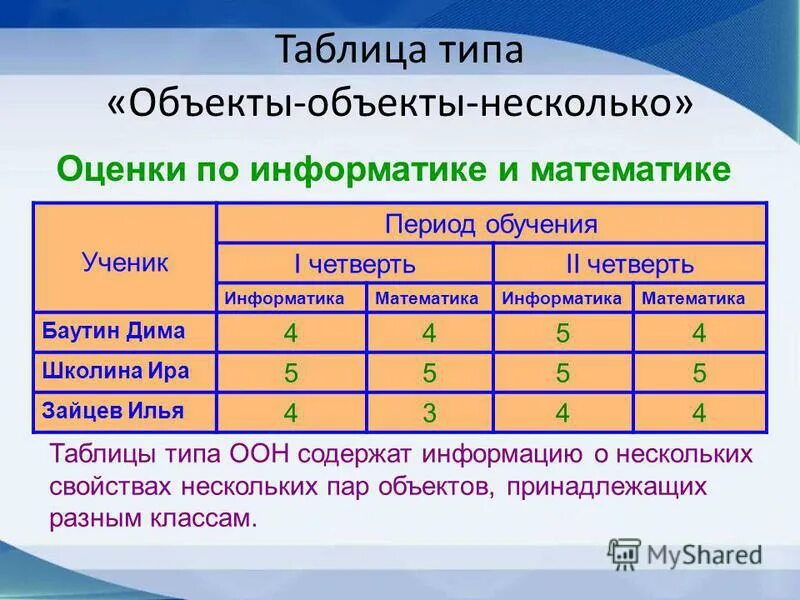 Таблица типа
«Объекты-объекты-несколько»

Оценки по информатике и математике

| Ученик | Период обучения | | | |
|---|---|---|---|---|
| | I четверть | | II четверть | |
| | Информатика | Математика | Информатика | Математика |
| Баутин Дима | 4 | 4 | 5 | 4 |
| Школина Ира | 5 | 5 | 5 | 5 |
| Зайцев Илья | 4 | 3 | 4 | 4 |

Таблицы типа ООН содержат информацию о нескольких свойствах нескольких пар объектов, принадлежащих разным классам.

MyShared